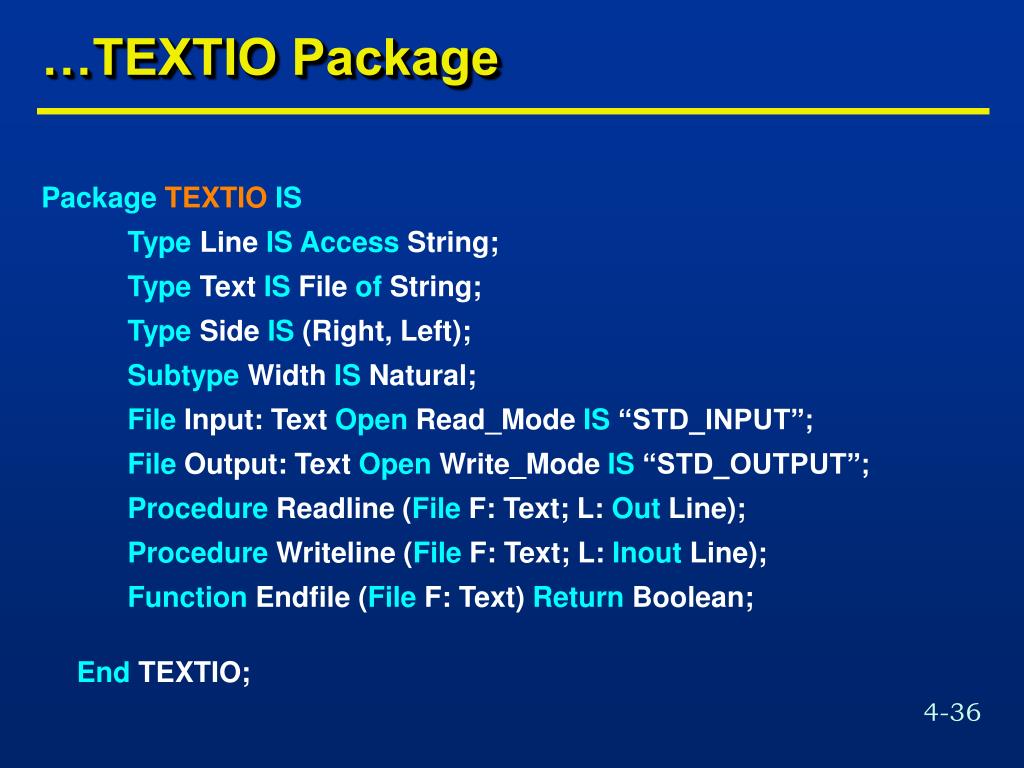 …TEXTIO Package

Package TEXTIO IS
Type Line IS Access String;
Type Text IS File of String;
Type Side IS (Right, Left);
Subtype Width IS Natural;
File Input: Text Open Read_Mode IS “STD_INPUT”;
File Output: Text Open Write_Mode IS “STD_OUTPUT”;
Procedure Readline (File F: Text; L: Out Line);
Procedure Writeline (File F: Text; L: Inout Line);
Function Endfile (File F: Text) Return Boolean;

End TEXTIO;

4-36